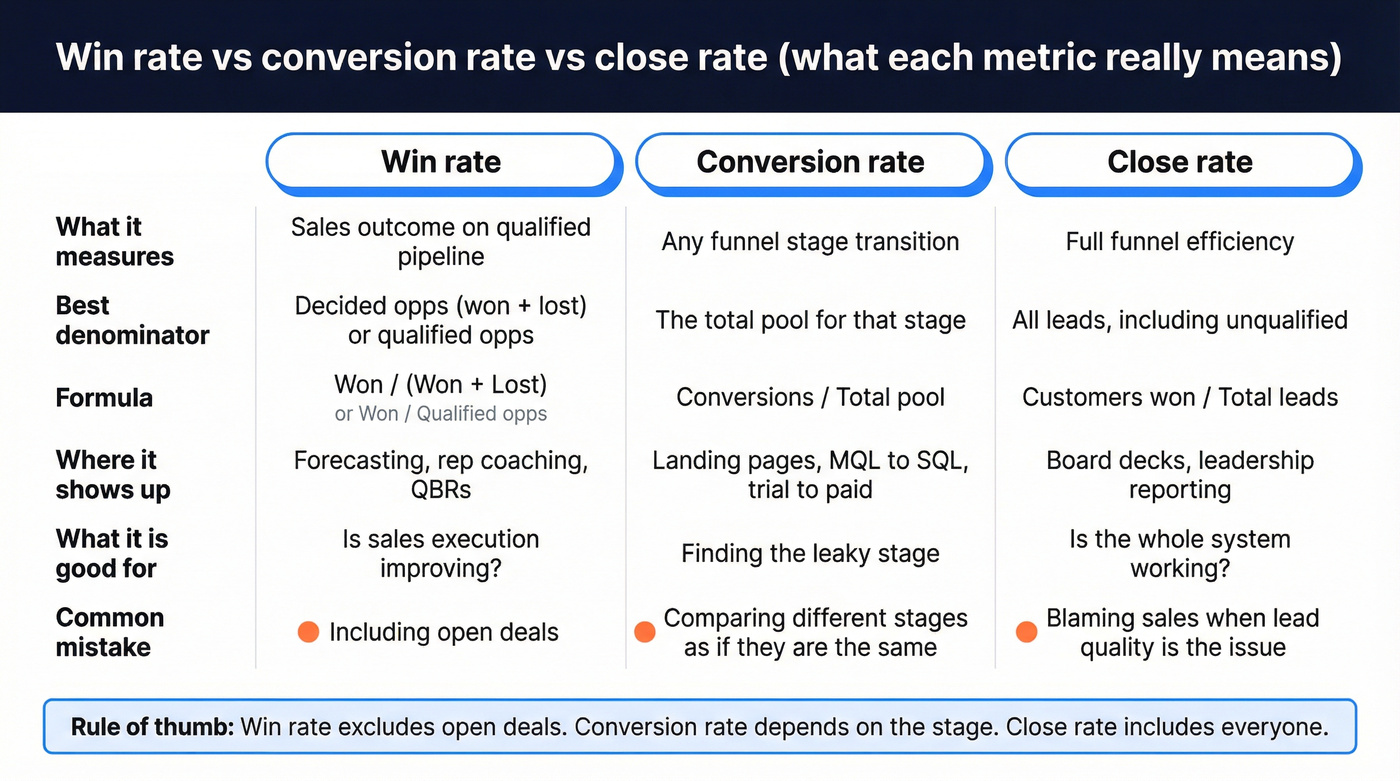 Win rate vs conversion rate vs close rate (what each metric really means)

| | Win rate | Conversion rate | Close rate |
|---|---|---|---|
| What it measures | Sales outcome on qualified pipeline | Any funnel stage transition | Full funnel efficiency |
| Best denominator | Decided opps (won + lost) or qualified opps | The total pool for that stage | All leads, including unqualified |
| Formula | Won / (Won + Lost) or Won / Qualified opps | Conversions / Total pool | Customers won / Total leads |
| Where it shows up | Forecasting, rep coaching, QBRs | Landing pages, MQL to SQL, trial to paid | Board decks, leadership reporting |
| What it is good for | Is sales execution improving? | Finding the leaky stage | Is the whole system working? |
| Common mistake | Including open deals | Comparing different stages as if they are the same | Blaming sales when lead quality is the issue |

Rule of thumb: Win rate excludes open deals. Conversion rate depends on the stage. Close rate includes everyone.